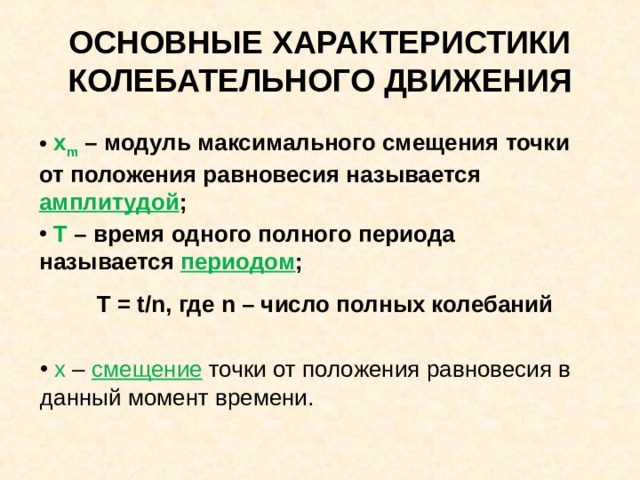 ОСНОВНЫЕ ХАРАКТЕРИСТИКИ КОЛЕБАТЕЛЬНОГО ДВИЖЕНИЯ

• $x_m$ – модуль максимального смещения точки от положения равновесия называется амплитудой;

• T – время одного полного периода называется периодом;

T = t/n, где n – число полных колебаний

• x – смещение точки от положения равновесия в данный момент времени.